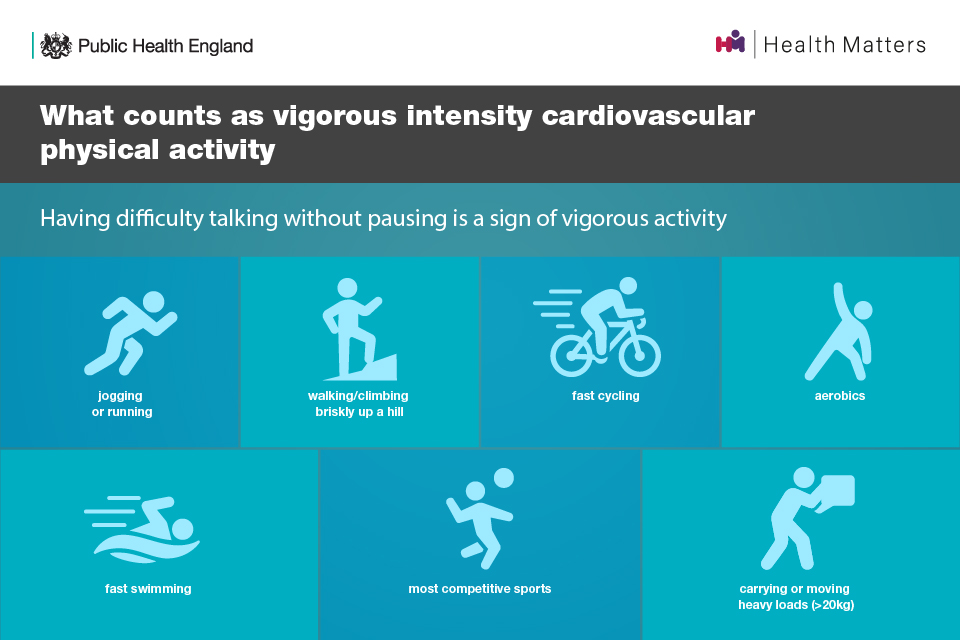 Public Health England

Health Matters

What counts as vigorous intensity cardiovascular physical activity

Having difficulty talking without pausing is a sign of vigorous activity

jogging or running

walking/climbing briskly up a hill

fast cycling

aerobics

fast swimming

most competitive sports

carrying or moving heavy loads (>20kg)